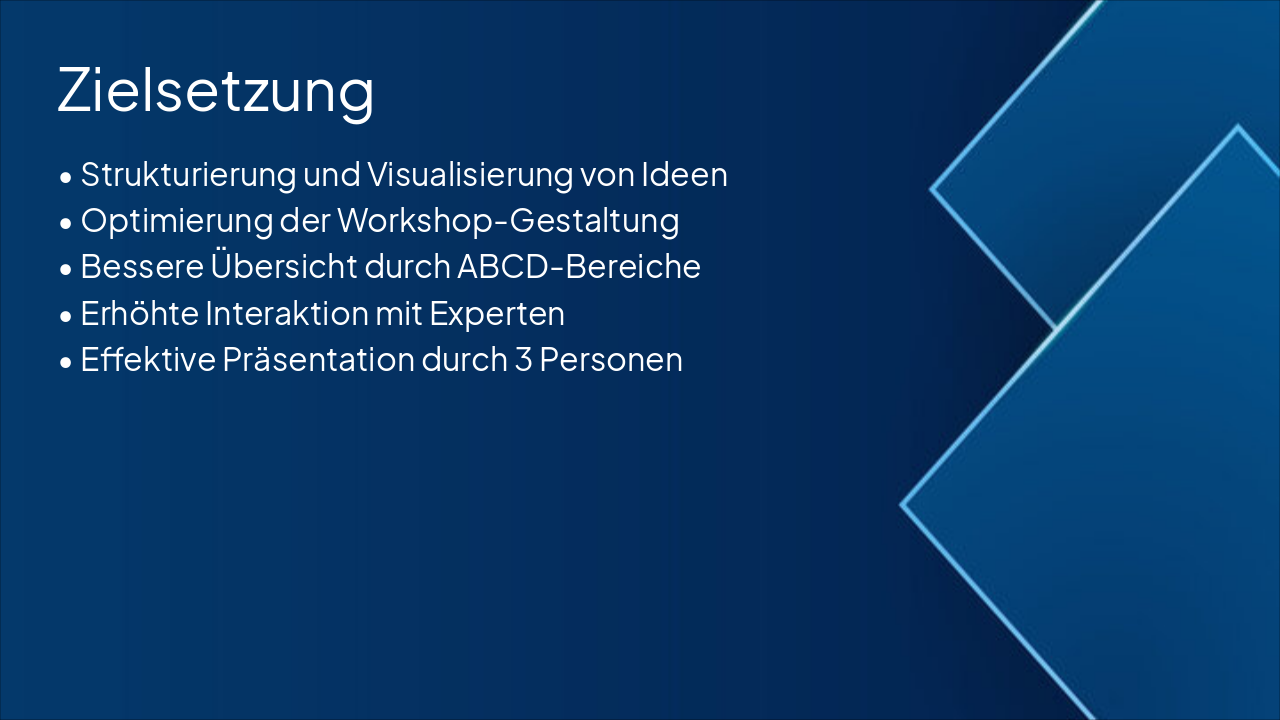 Zielsetzung

• Strukturierung und Visualisierung von Ideen
• Optimierung der Workshop-Gestaltung
• Bessere Übersicht durch ABCD-Bereiche
• Erhöhte Interaktion mit Experten
• Effektive Präsentation durch 3 Personen